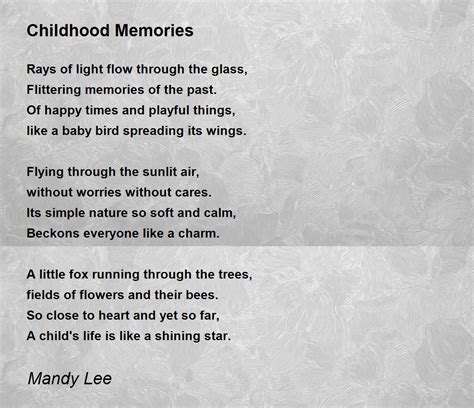 Childhood Memories

Rays of light flow through the glass,
Flittering memories of the past.
Of happy times and playful things,
like a baby bird spreading its wings.

Flying through the sunlit air,
without worries without cares.
Its simple nature so soft and calm,
Beckons everyone like a charm.

A little fox running through the trees,
fields of flowers and their bees.
So close to heart and yet so far,
A child's life is like a shining star.

Mandy Lee